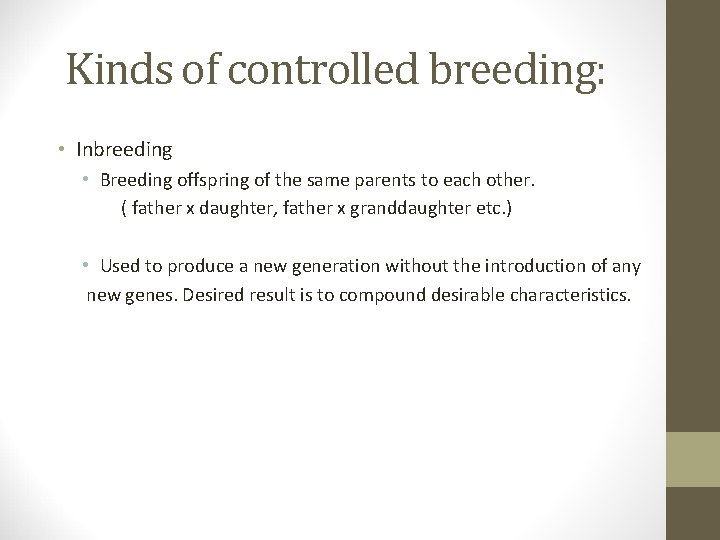 Kinds of controlled breeding:

• Inbreeding
  • Breeding offspring of the same parents to each other. ( father x daughter, father x granddaughter etc.)

  • Used to produce a new generation without the introduction of any new genes. Desired result is to compound desirable characteristics.